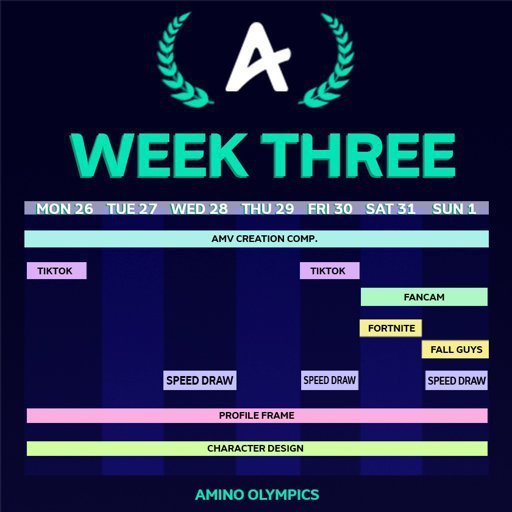 A

WEEK THREE

MON 26 TUE 27 WED 28 THU 29 FRI 30 SAT 31 SUN 1

AMV CREATION COMP.

TIKTOK

TIKTOK

FANCAM

FORTNITE

FALL GUYS

SPEED DRAW

SPEED DRAW

SPEED DRAW

PROFILE FRAME

CHARACTER DESIGN

AMINO OLYMPICS